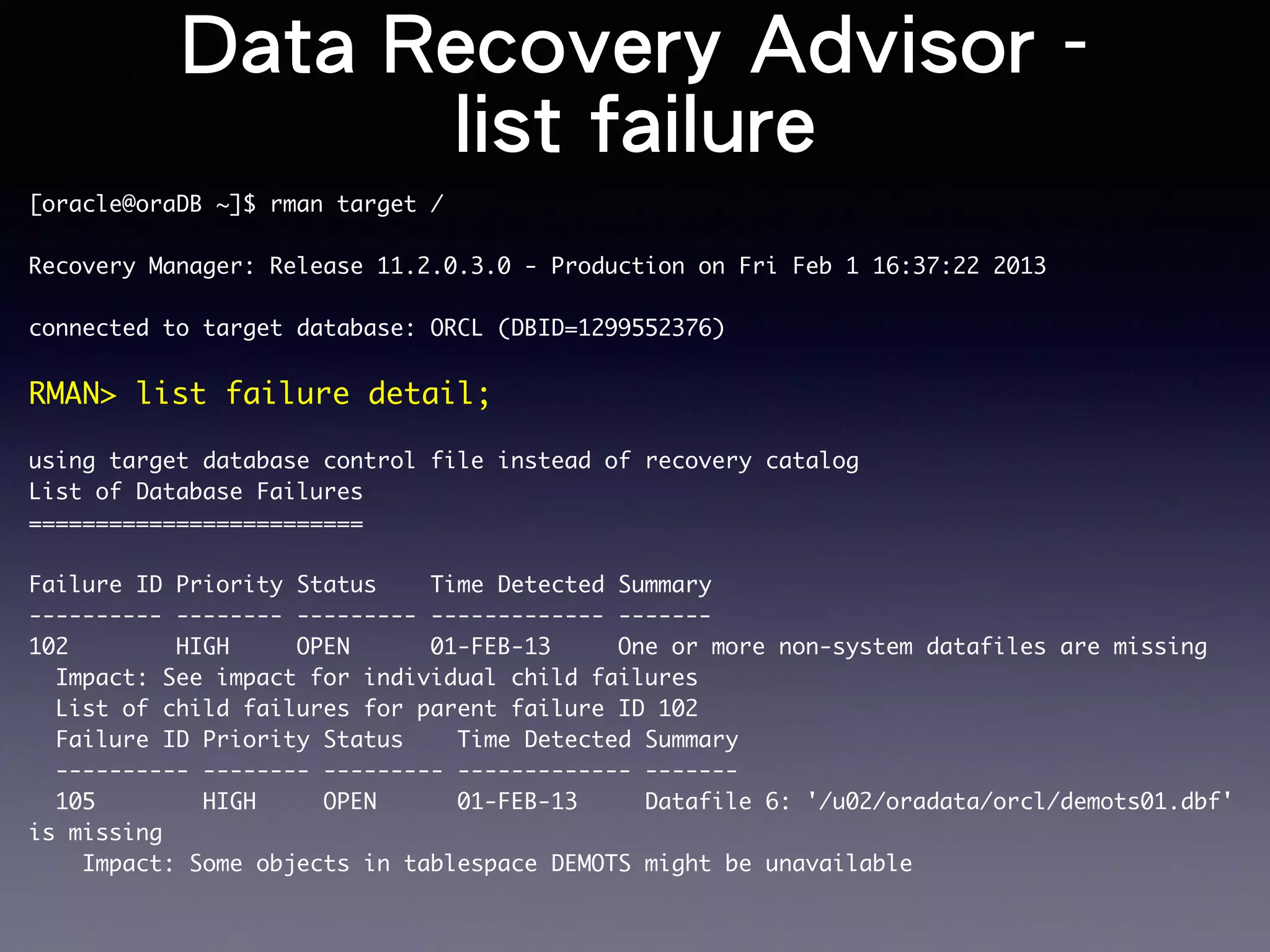 Data Recovery Advisor - list failure

[oracle@oraDB ~]$ rman target /

Recovery Manager: Release 11.2.0.3.0 - Production on Fri Feb 1 16:37:22 2013

connected to target database: ORCL (DBID=1299552376)

RMAN> list failure detail;

using target database control file instead of recovery catalog
List of Database Failures
=========================

Failure ID Priority Status    Time Detected Summary
---------- -------- --------- ------------- -------
102        HIGH     OPEN      01-FEB-13     One or more non-system datafiles are missing
  Impact: See impact for individual child failures
  List of child failures for parent failure ID 102
  Failure ID Priority Status    Time Detected Summary
  ---------- -------- --------- ------------- -------
  105        HIGH     OPEN      01-FEB-13     Datafile 6: '/u02/oradata/orcl/demots01.dbf' is missing
    Impact: Some objects in tablespace DEMOTS might be unavailable